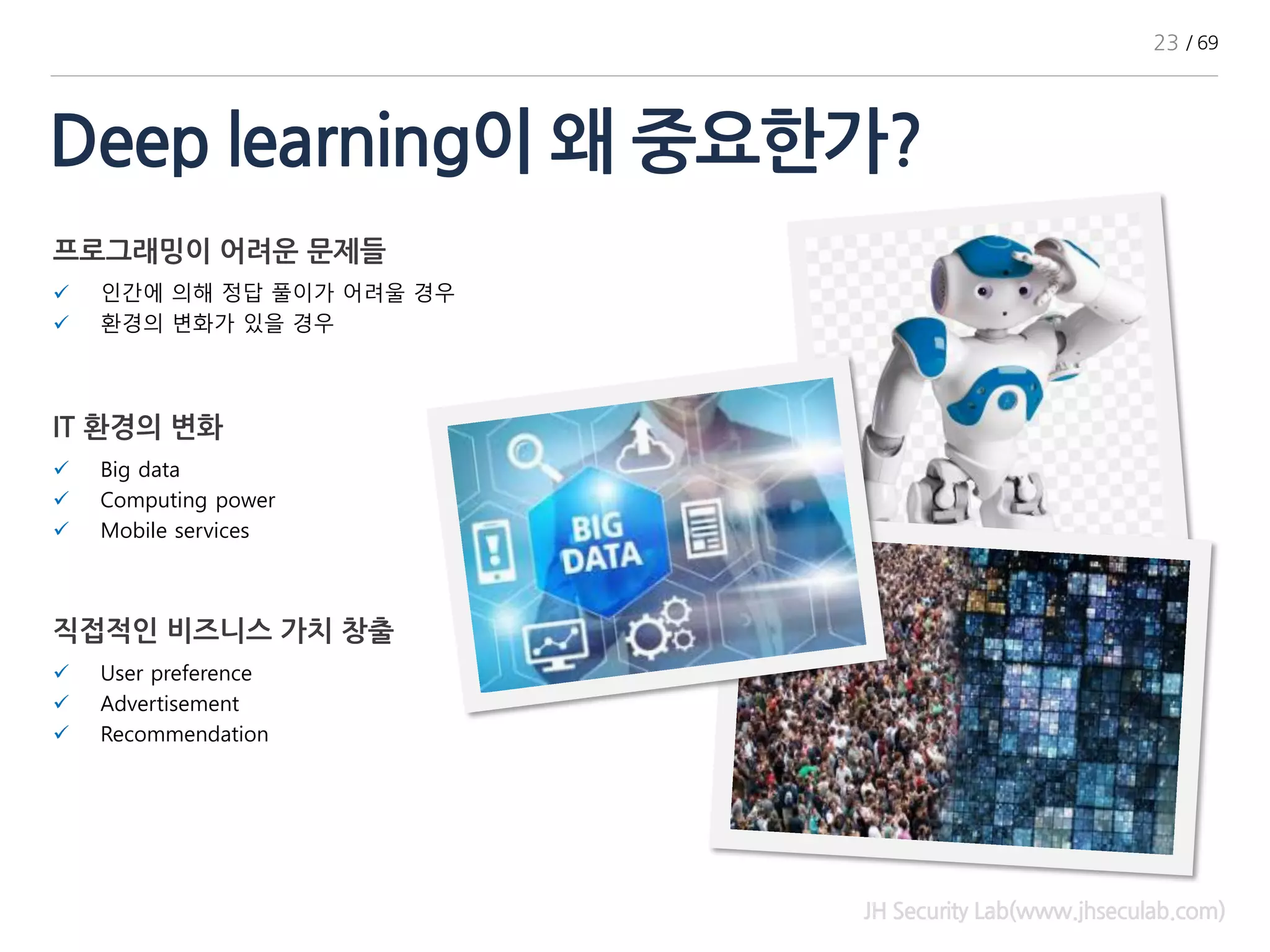 23 / 69

Deep learning이 왜 중요한가?

프로그래밍이 어려운 문제들

✓ 인간에 의해 정답 풀이가 어려울 경우
✓ 환경의 변화가 있을 경우

IT 환경의 변화

✓ Big data
✓ Computing power
✓ Mobile services

직접적인 비즈니스 가치 창출

✓ User preference
✓ Advertisement
✓ Recommendation

BIG DATA

JH Security Lab(www.jhseculab.com)